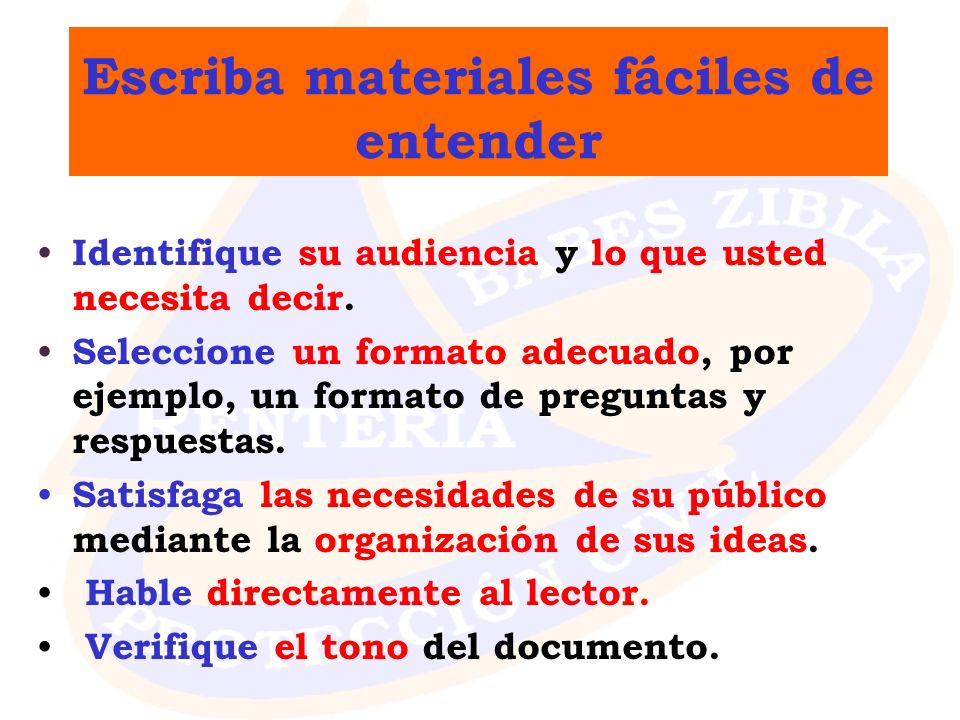 Escriba materiales fáciles de entender

• Identifique su audiencia y lo que usted necesita decir.

• Seleccione un formato adecuado, por ejemplo, un formato de preguntas y respuestas.

• Satisfaga las necesidades de su público mediante la organización de sus ideas.

• Hable directamente al lector.

• Verifique el tono del documento.

BARES ZIBILA
RENTERIA
PROTECCIÓN CIVIL